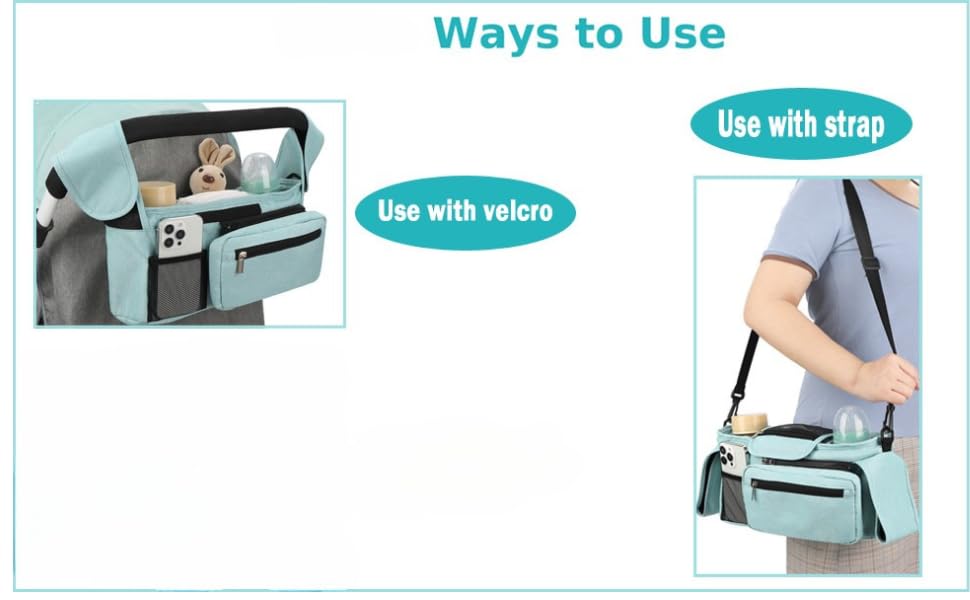 Ways to Use

Use with velcro

Use with strap